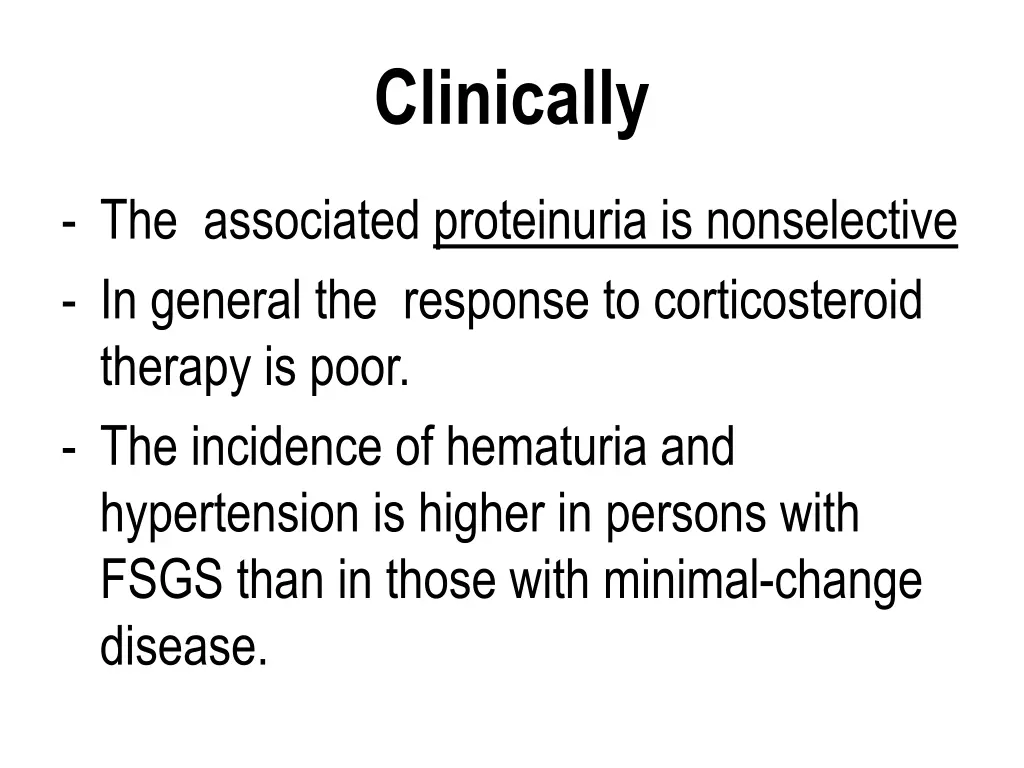 Clinically

- The associated proteinuria is nonselective
- In general the response to corticosteroid therapy is poor.
- The incidence of hematuria and hypertension is higher in persons with FSGS than in those with minimal-change disease.